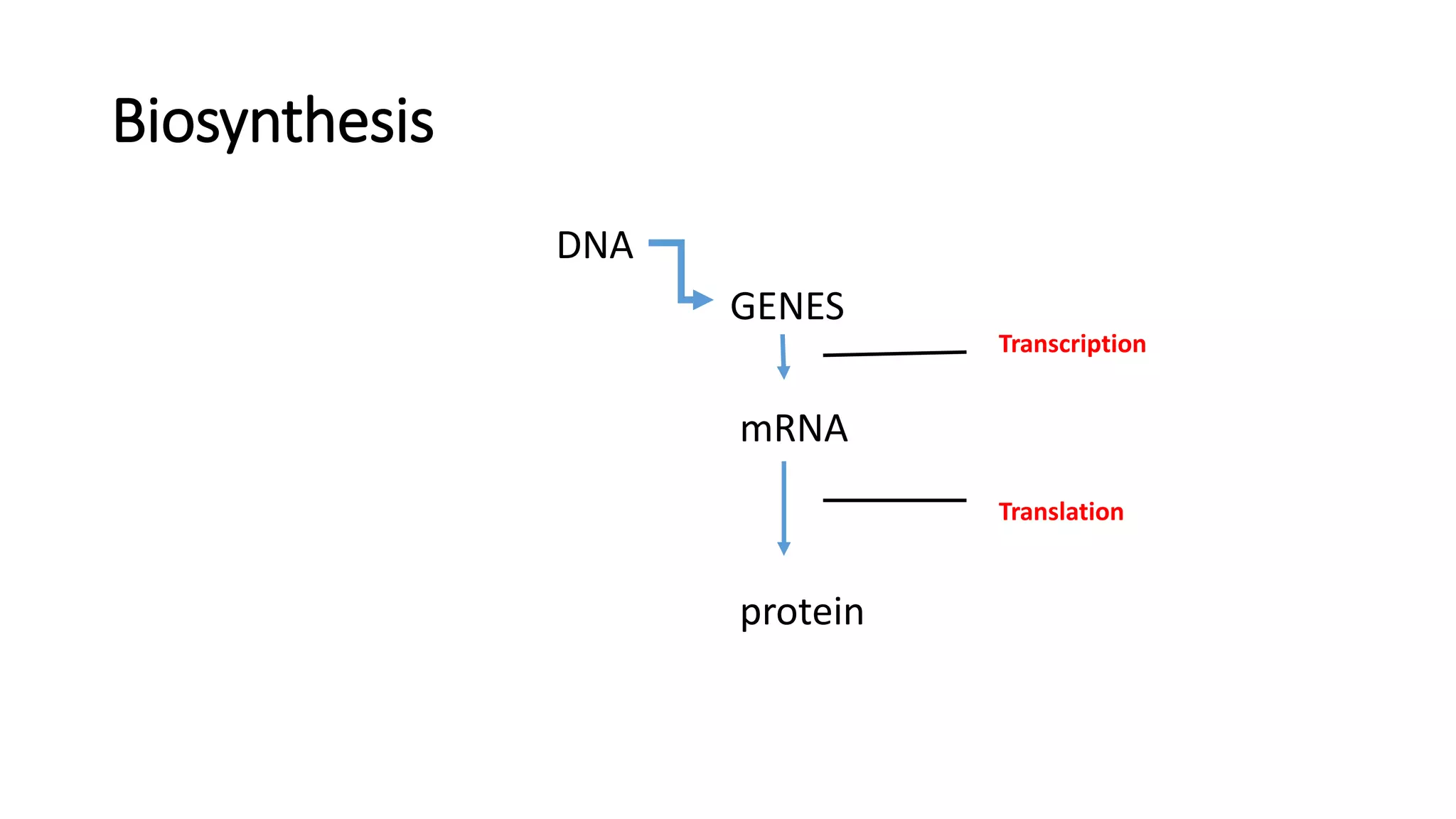 Biosynthesis

DNA

GENES

Transcription

mRNA

Translation

protein